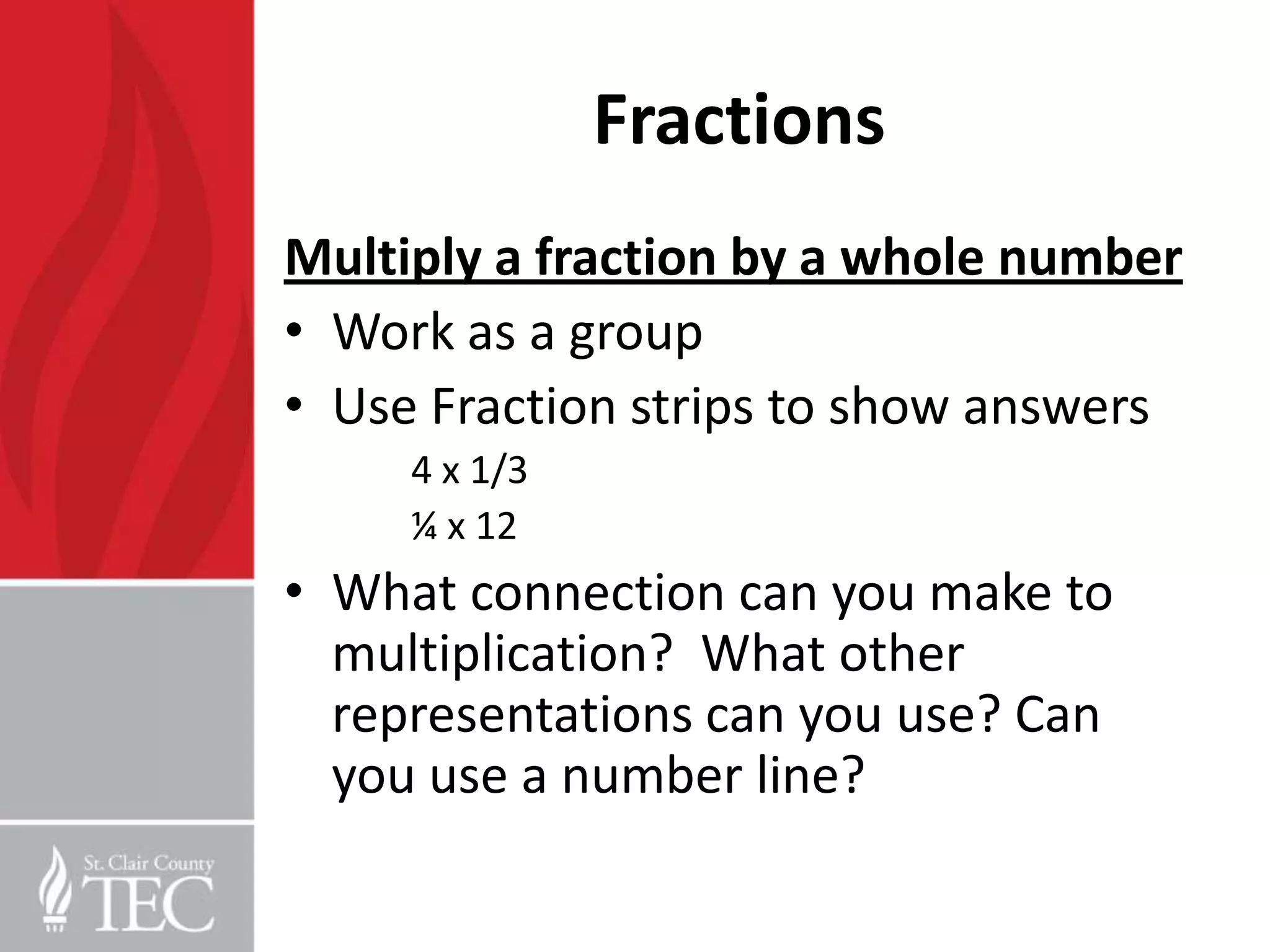 Fractions

Multiply a fraction by a whole number

• Work as a group
• Use Fraction strips to show answers

4 x 1/3
¼ x 12

• What connection can you make to multiplication? What other representations can you use? Can you use a number line?

St. Clair County
TEC